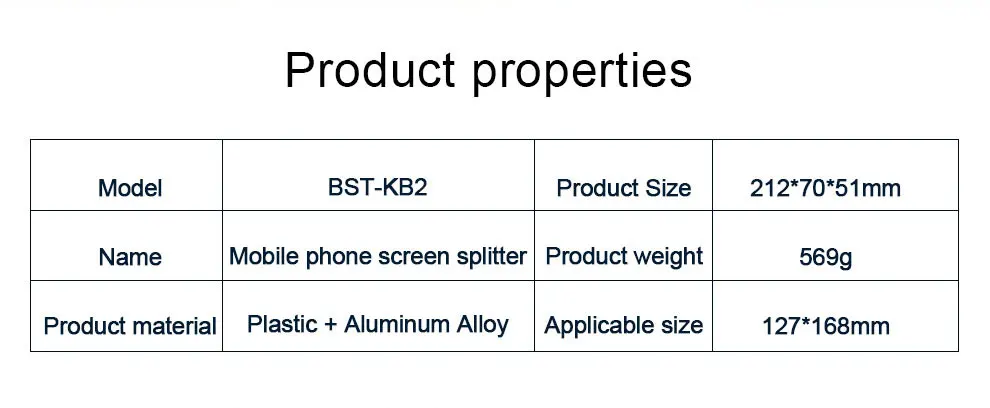 Product properties

| Model | BST-KB2 | Product Size | 212*70*51mm |
|---|---|---|---|
| Name | Mobile phone screen splitter | Product weight | 569g |
| Product material | Plastic + Aluminum Alloy | Applicable size | 127*168mm |